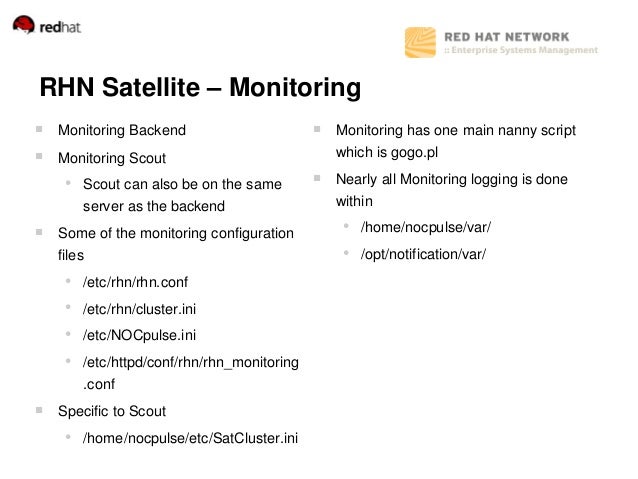 redhat

RED HAT NETWORK
:: Enterprise Systems Management

RHN Satellite – Monitoring

Monitoring Backend

Monitoring Scout

Scout can also be on the same server as the backend

Some of the monitoring configuration files

/etc/rhn/rhn.conf

/etc/rhn/cluster.ini

/etc/NOCpulse.ini

/etc/httpd/conf/rhn/rhn_monitoring.conf

Specific to Scout

/home/nocpulse/etc/SatCluster.ini

Monitoring has one main nanny script which is gogo.pl

Nearly all Monitoring logging is done within

/home/nocpulse/var/

/opt/notification/var/